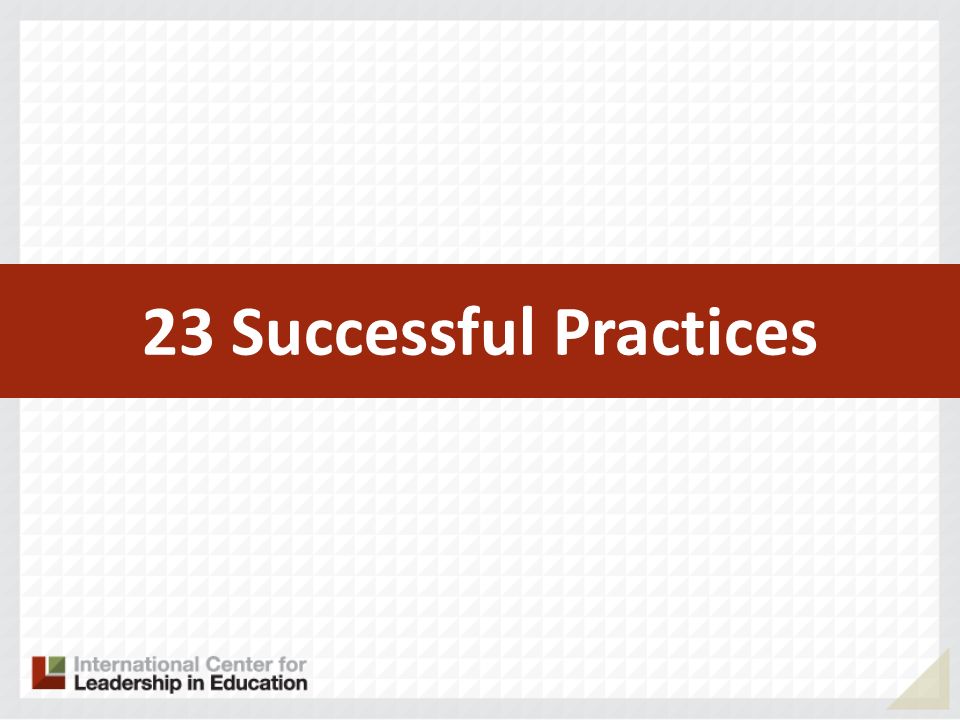 23 Successful Practices

International Center for
Leadership in Education